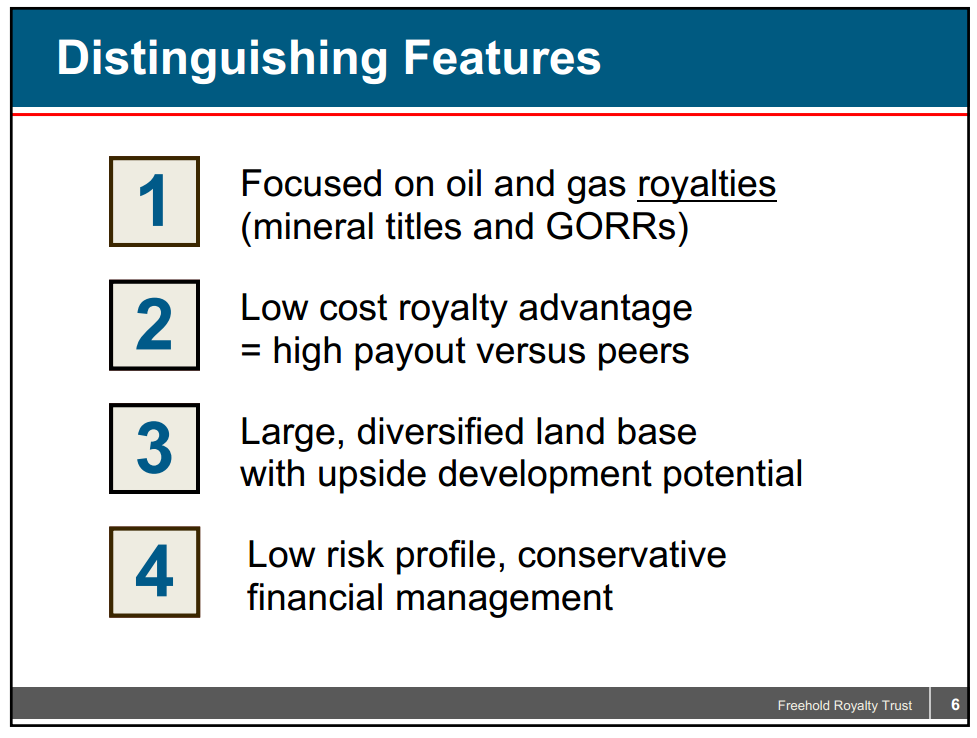 Distinguishing Features

1

Focused on oil and gas royalties (mineral titles and GORRs)

2

Low cost royalty advantage = high payout versus peers

3

Large, diversified land base with upside development potential

4

Low risk profile, conservative financial management

Freehold Royalty Trust 6